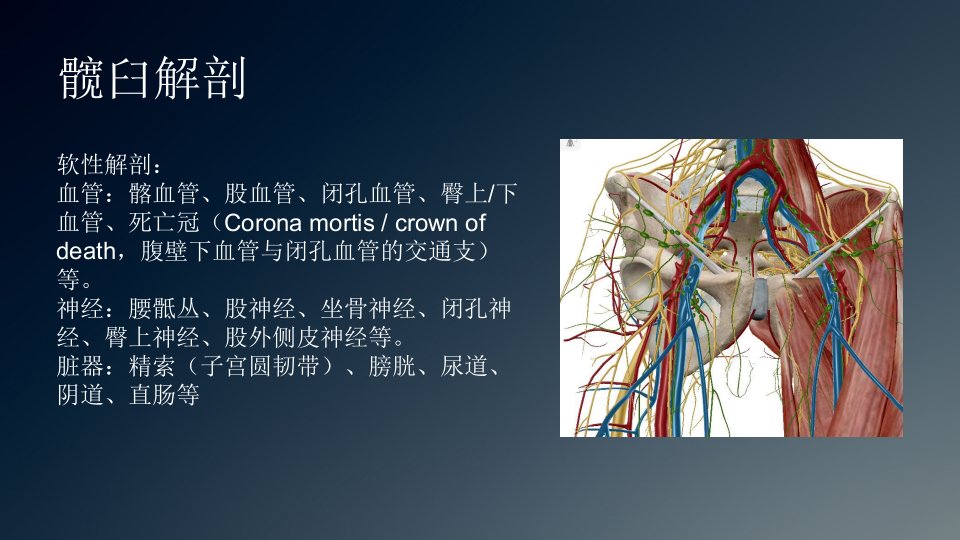 髋臼解剖

软性解剖：
血管：髂血管、股血管、闭孔血管、臀上/下血管、死亡冠（Corona mortis / crown of death，腹壁下血管与闭孔血管的交通支）等。
神经：腰骶丛、股神经、坐骨神经、闭孔神经、臀上神经、股外侧皮神经等。
脏器：精索（子宫圆韧带）、膀胱、尿道、阴道、直肠等